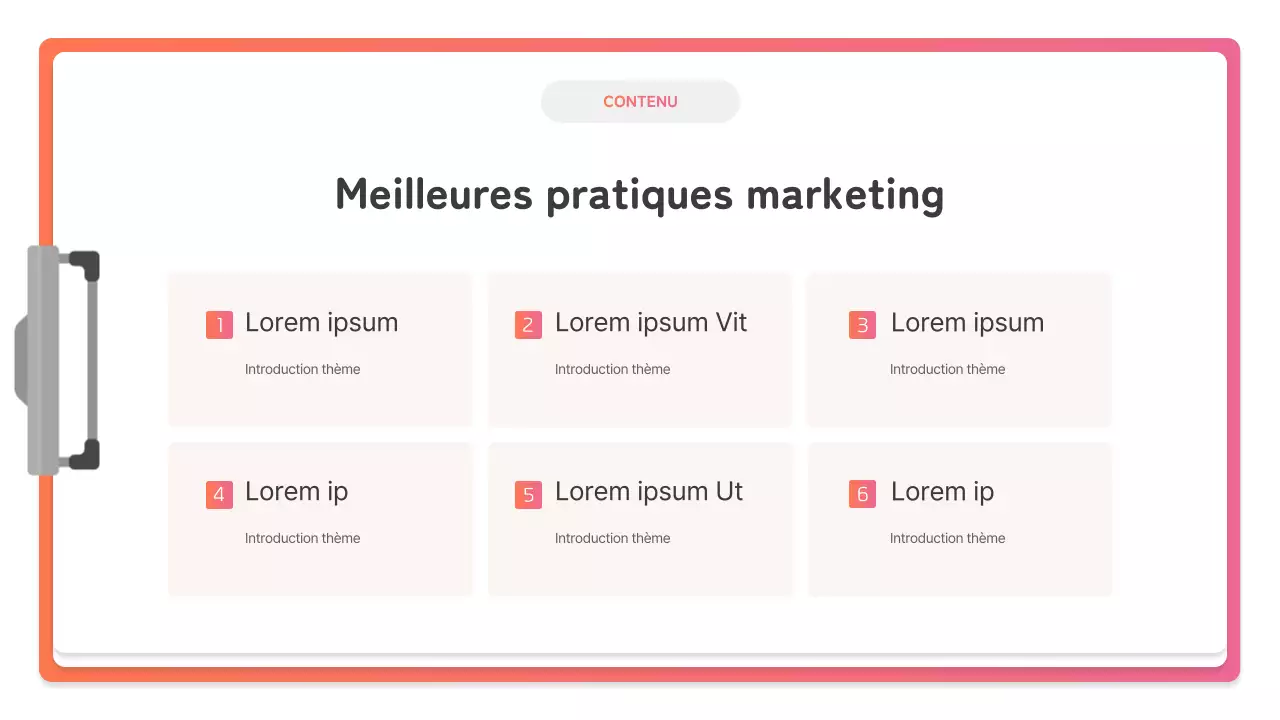 CONTENU

Meilleures pratiques marketing

1 Lorem ipsum

Introduction thème

2 Lorem ipsum Vit

Introduction thème

3 Lorem ipsum

Introduction thème

4 Lorem ip

Introduction thème

5 Lorem ipsum Ut

Introduction thème

6 Lorem ip

Introduction thème